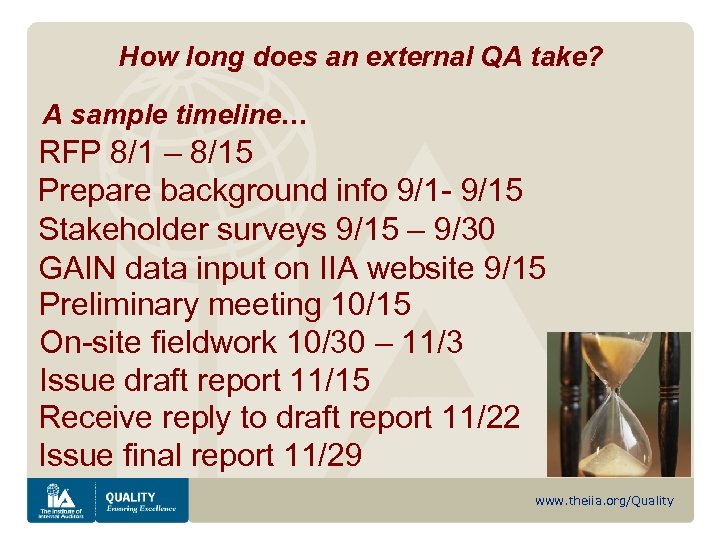 How long does an external QA take?

A sample timeline…

RFP 8/1 – 8/15

Prepare background info 9/1- 9/15

Stakeholder surveys 9/15 – 9/30

GAIN data input on IIA website 9/15

Preliminary meeting 10/15

On-site fieldwork 10/30 – 11/3

Issue draft report 11/15

Receive reply to draft report 11/22

Issue final report 11/29

IIA The Institute of Internal Auditors

QUALITY Ensuring Excellence

www.theiia.org/Quality